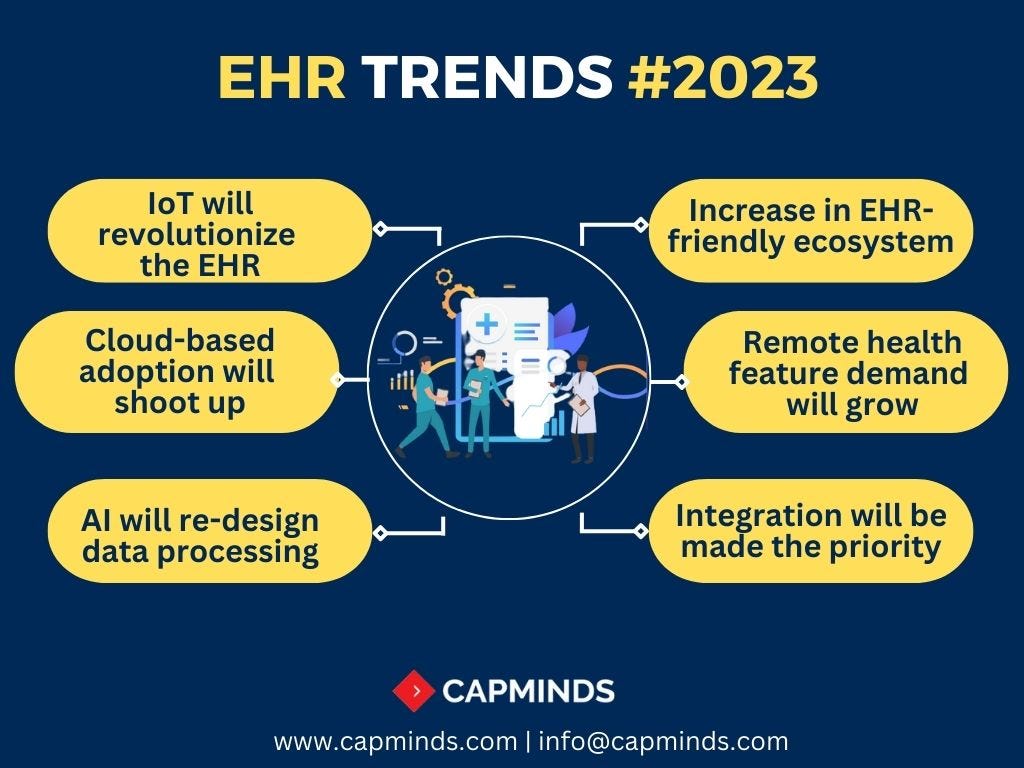 EHR TRENDS #2023

IoT will revolutionize the EHR

Cloud-based adoption will shoot up

AI will re-design data processing

Increase in EHR-friendly ecosystem

Remote health feature demand will grow

Integration will be made the priority

CAPMINDS

www.capminds.com | info@capminds.com